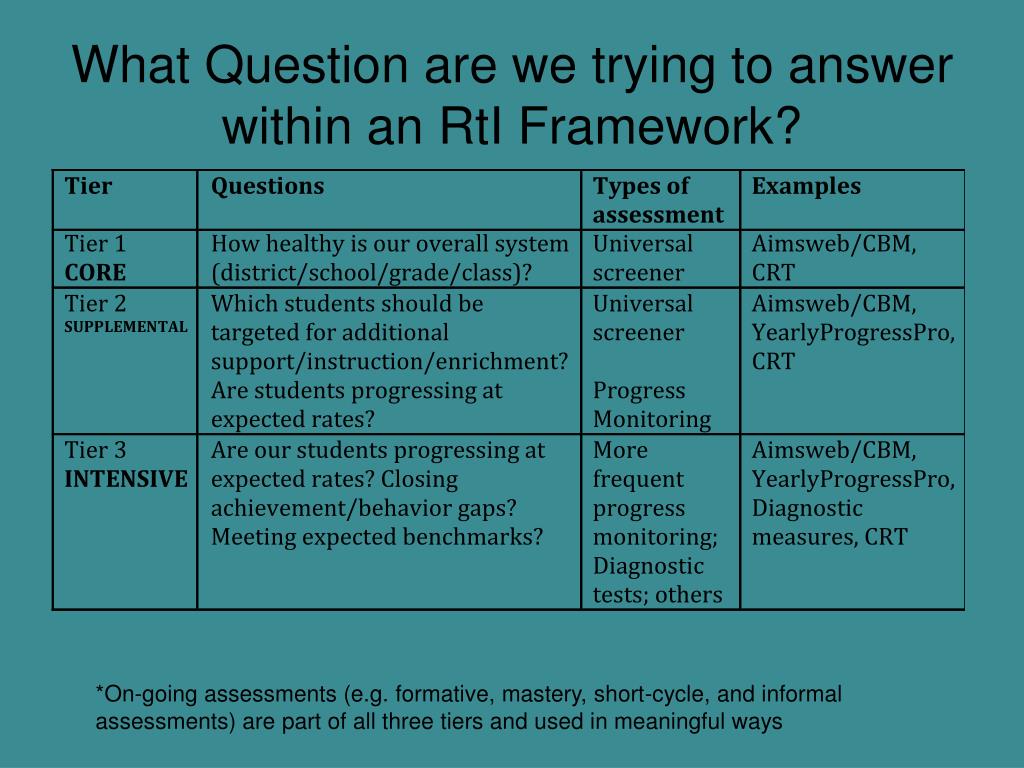 What Question are we trying to answer within an RtI Framework?

| Tier | Questions | Types of assessment | Examples |
|---|---|---|---|
| Tier 1 CORE | How healthy is our overall system (district/school/grade/class)? | Universal screener | Aimsweb/CBM, CRT |
| Tier 2 SUPPLEMENTAL | Which students should be targeted for additional support/instruction/enrichment? Are students progressing at expected rates? | Universal screener Progress Monitoring | Aimsweb/CBM, YearlyProgressPro, CRT |
| Tier 3 INTENSIVE | Are our students progressing at expected rates? Closing achievement/behavior gaps? Meeting expected benchmarks? | More frequent progress monitoring; Diagnostic tests; others | Aimsweb/CBM, YearlyProgressPro, Diagnostic measures, CRT |

*On-going assessments (e.g. formative, mastery, short-cycle, and informal assessments) are part of all three tiers and used in meaningful ways